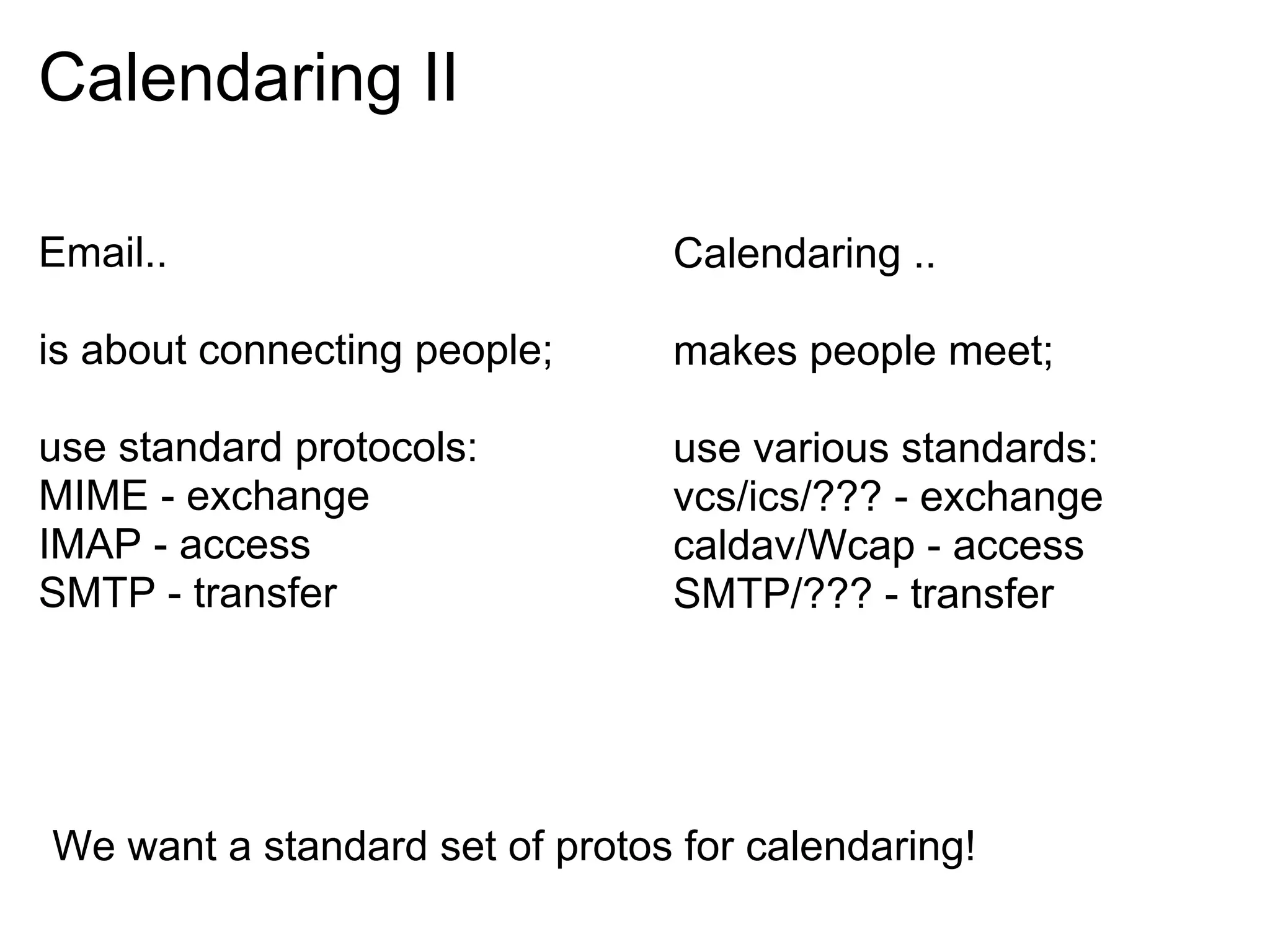 Calendaring II

Email..

is about connecting people;

use standard protocols:
MIME - exchange
IMAP - access
SMTP - transfer

Calendaring ..

makes people meet;

use various standards:
vcs/ics/??? - exchange
caldav/Wcap - access
SMTP/??? - transfer

We want a standard set of protos for calendaring!